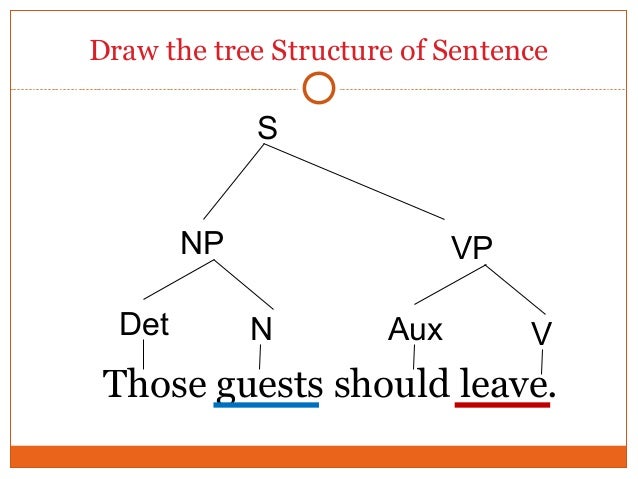 Draw the tree Structure of Sentence

S

NP

VP

Det

N

Aux

V

Those guests should leave.